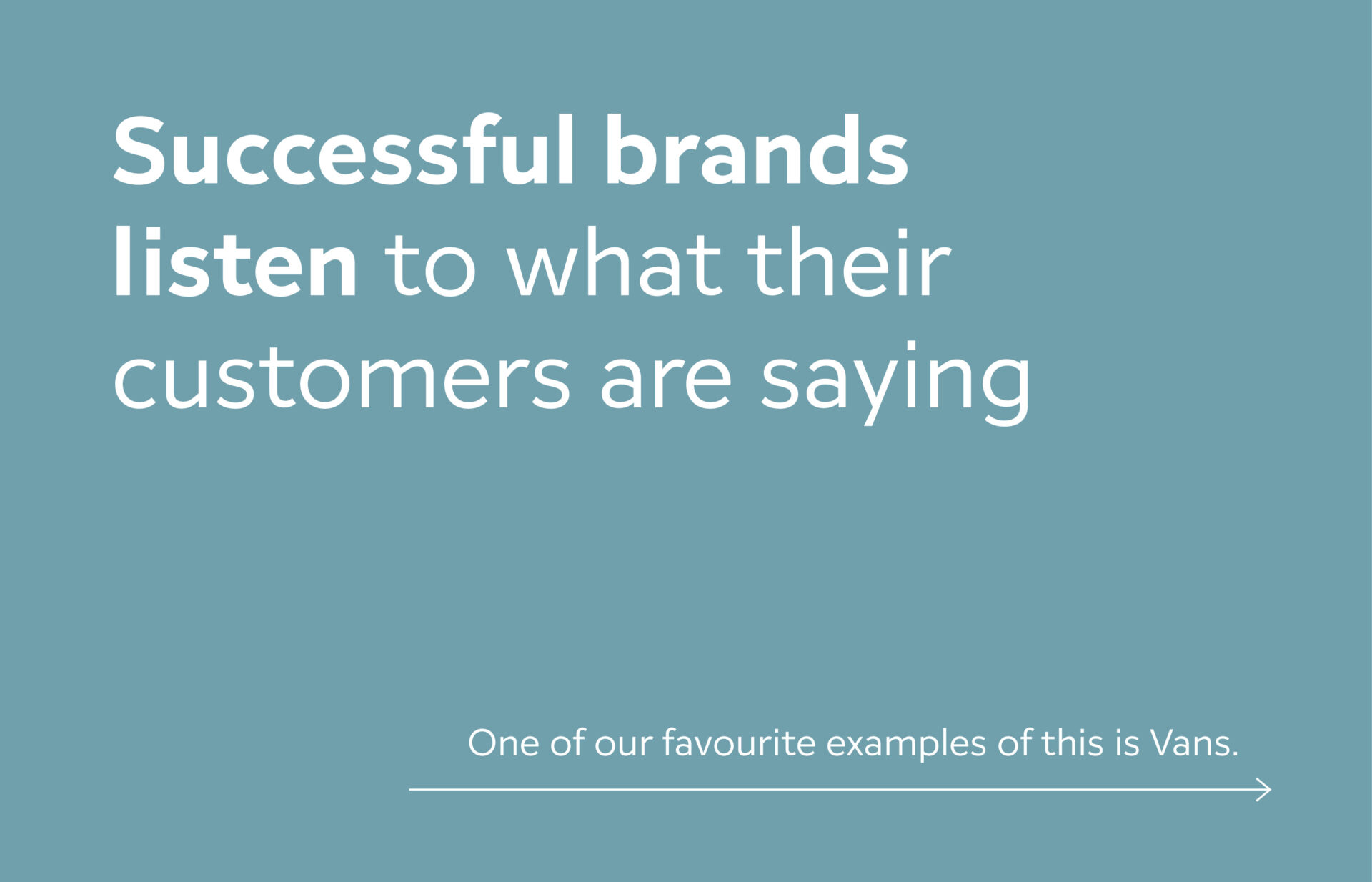 Successful brands listen to what their customers are saying

One of our favourite examples of this is Vans.